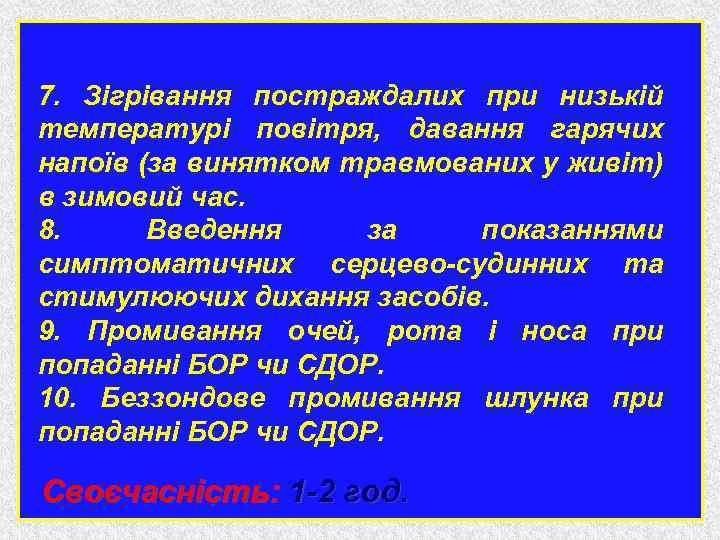 7. Зігрівання постраждалих при низькій температурі повітря, давання гарячих напоїв (за винятком травмованих у живіт) в зимовий час.
8. Введення за показаннями симптоматичних серцево-судинних та стимулюючих дихання засобів.
9. Промивання очей, рота і носа при попаданні БОР чи СДОР.
10. Беззондове промивання шлунка при попаданні БОР чи СДОР.

Своєчасність: 1-2 год.